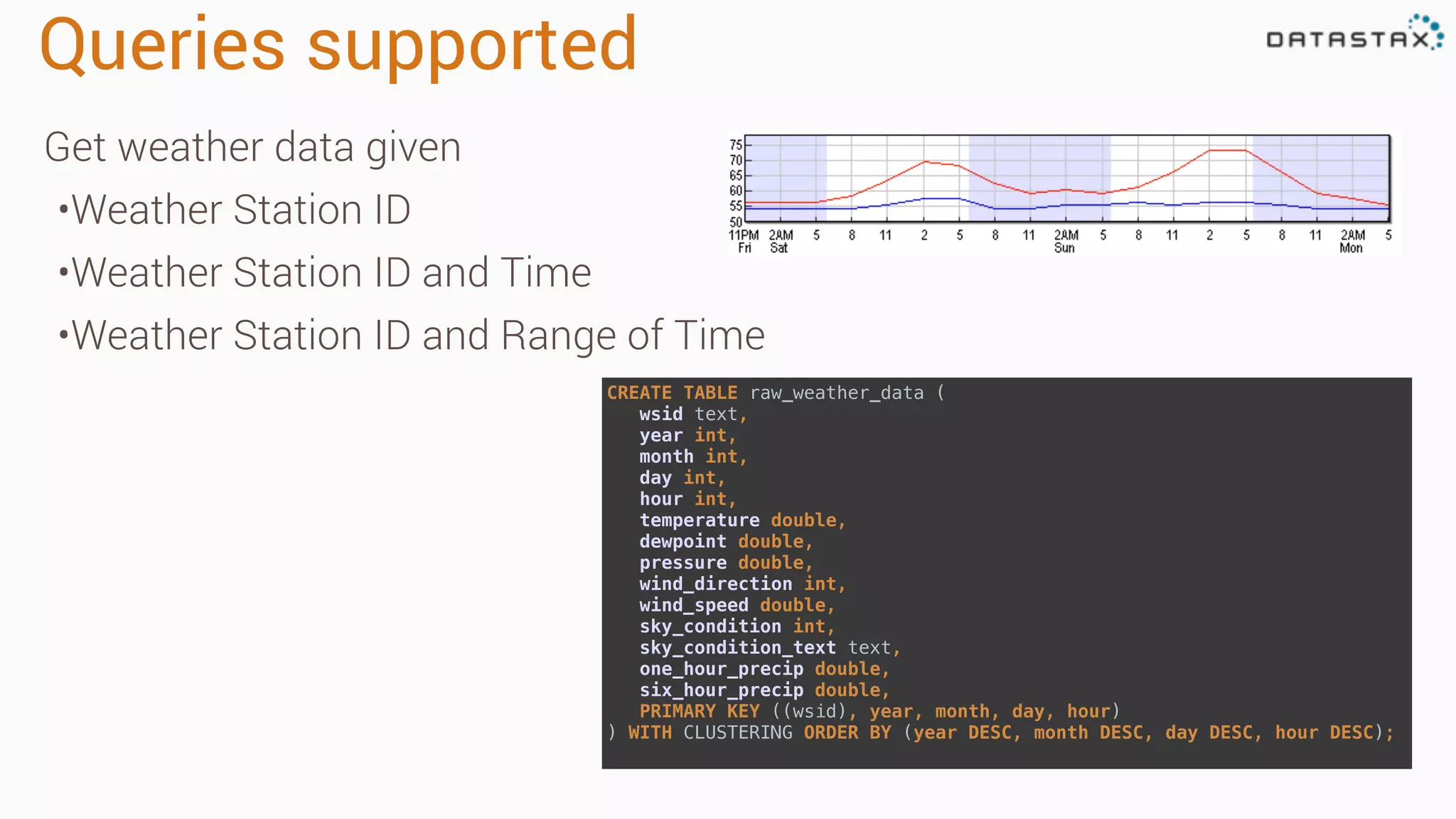 Queries supported

DATASTAX

Get weather data given

•Weather Station ID

•Weather Station ID and Time

•Weather Station ID and Range of Time

75
70
65
60
55
50
11PM Fri 2AM Sat 5 8 11 2 5 8 11 2AM Sun 5 8 11 2 5 8 11 2AM Mon 5

CREATE TABLE raw_weather_data (
wsid text,
year int,
month int,
day int,
hour int,
temperature double,
dewpoint double,
pressure double,
wind_direction int,
wind_speed double,
sky_condition int,
sky_condition_text text,
one_hour_precip double,
six_hour_precip double,
PRIMARY KEY ((wsid), year, month, day, hour)
) WITH CLUSTERING ORDER BY (year DESC, month DESC, day DESC, hour DESC);